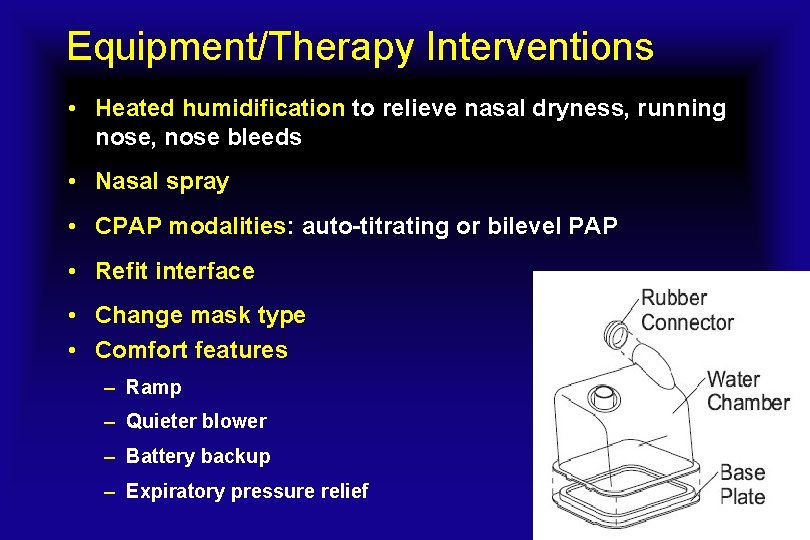 Equipment/Therapy Interventions

• Heated humidification to relieve nasal dryness, running nose, nose bleeds

• Nasal spray

• CPAP modalities: auto-titrating or bilevel PAP

• Refit interface

• Change mask type

• Comfort features

– Ramp

– Quieter blower

– Battery backup

– Expiratory pressure relief

Rubber Connector

Water Chamber

Base Plate